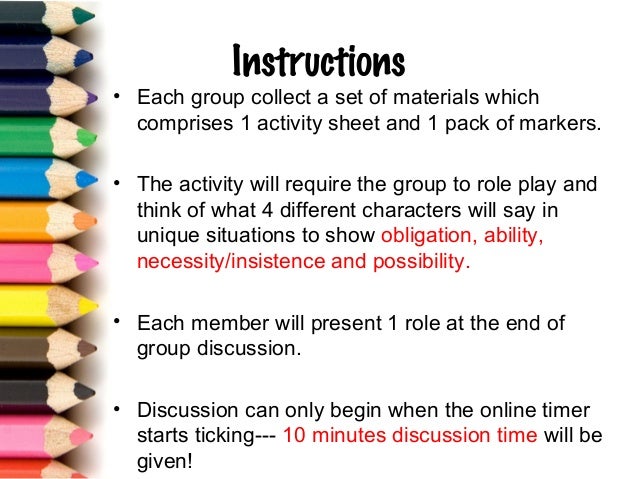 Instructions

• Each group collect a set of materials which comprises 1 activity sheet and 1 pack of markers.

• The activity will require the group to role play and think of what 4 different characters will say in unique situations to show obligation, ability, necessity/insistence and possibility.

• Each member will present 1 role at the end of group discussion.

• Discussion can only begin when the online timer starts ticking--- 10 minutes discussion time will be given!